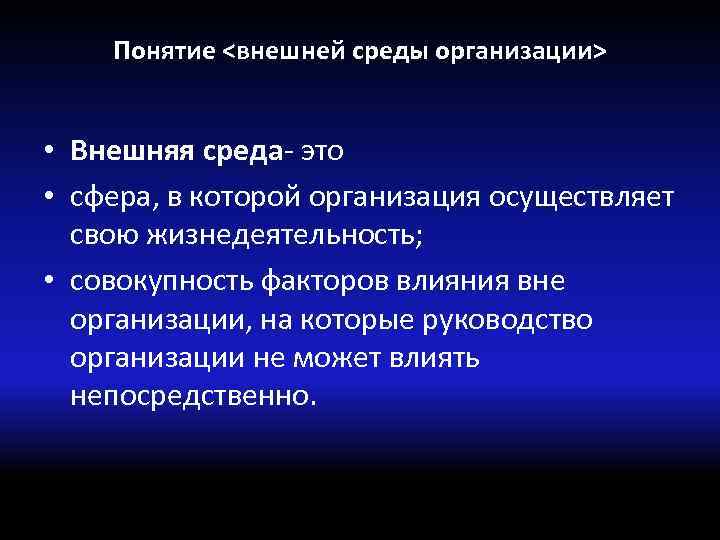 Понятие <внешней среды организации>

• Внешняя среда- это
• сфера, в которой организация осуществляет свою жизнедеятельность;
• совокупность факторов влияния вне организации, на которые руководство организации не может влиять непосредственно.